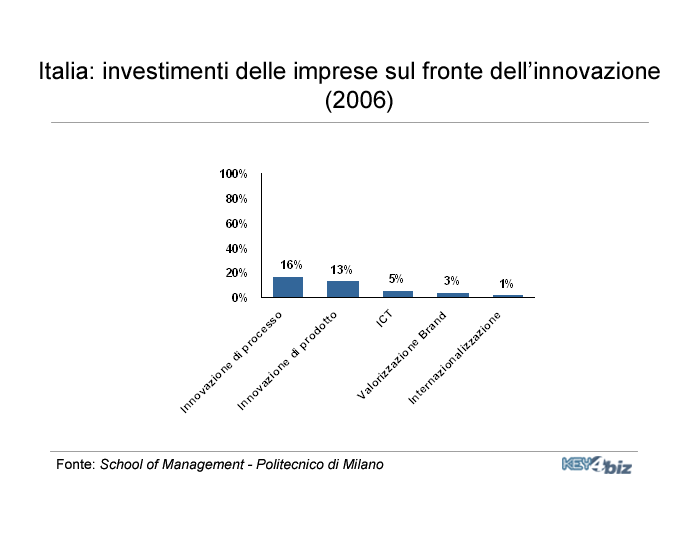 Italia: investimenti delle imprese sul fronte dell'innovazione (2006)

100%
80%
60%
40%
20%
0%

16%
13%
5%
3%
1%

Innovazione di processo
Innovazione di prodotto
ICT
Valorizzazione Brand
Internazionalizzazione

Fonte: School of Management - Politecnico di Milano

KEY4biz